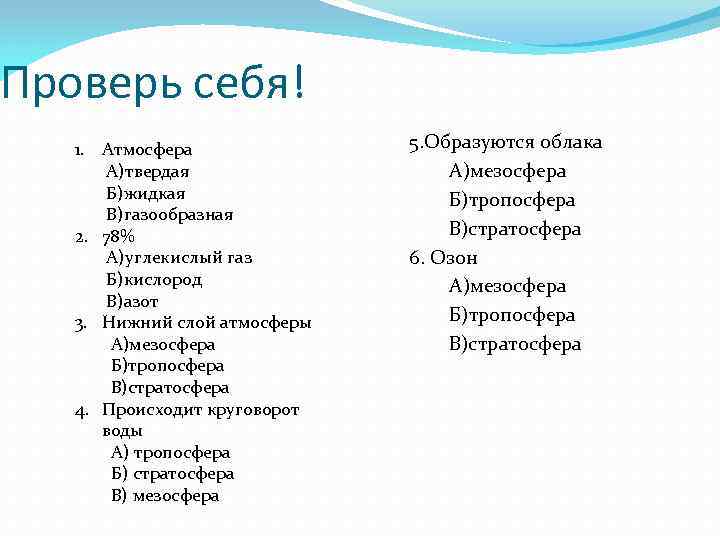 Проверь себя!

1. Атмосфера
А)твердая
Б)жидкая
В)газообразная
2. 78%
А)углекислый газ
Б)кислород
В)азот
3. Нижний слой атмосферы
А)мезосфера
Б)тропосфера
В)стратосфера
4. Происходит круговорот воды
А) тропосфера
Б) стратосфера
В) мезосфера

5.Образуются облака
А)мезосфера
Б)тропосфера
В)стратосфера
6. Озон
А)мезосфера
Б)тропосфера
В)стратосфера